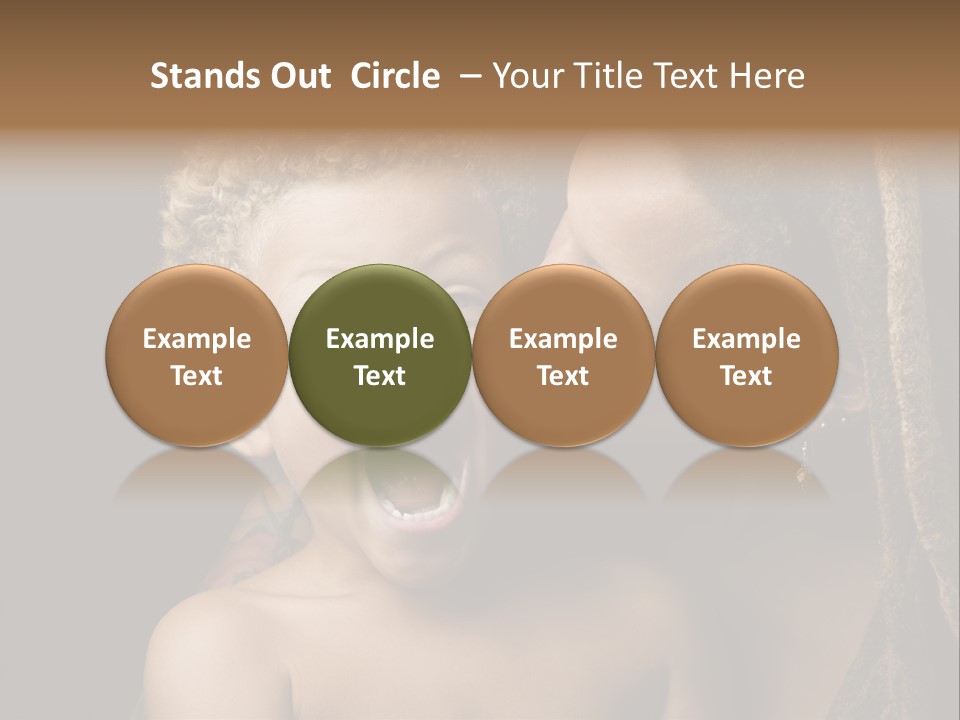 Stands Out Circle – Your Title Text Here

Example Text

Example Text

Example Text

Example Text